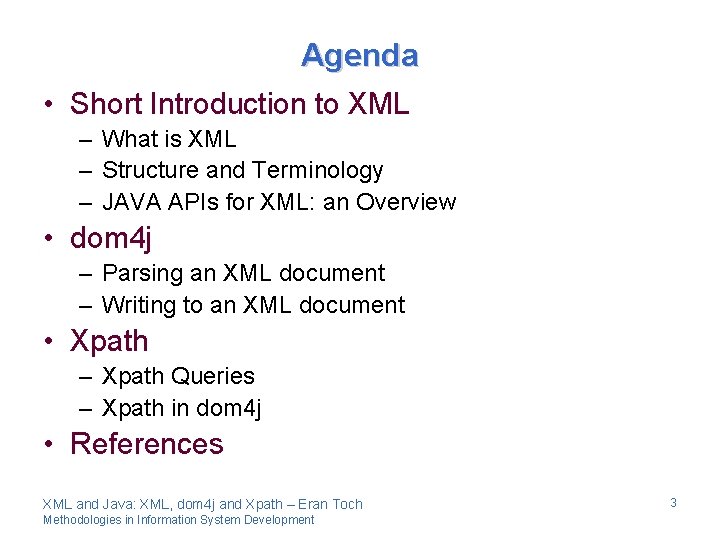 Agenda

• Short Introduction to XML
– What is XML
– Structure and Terminology
– JAVA APIs for XML: an Overview

• dom4j
– Parsing an XML document
– Writing to an XML document

• Xpath
– Xpath Queries
– Xpath in dom4j

• References

XML and Java: XML, dom4j and Xpath – Eran Toch
Methodologies in Information System Development

3